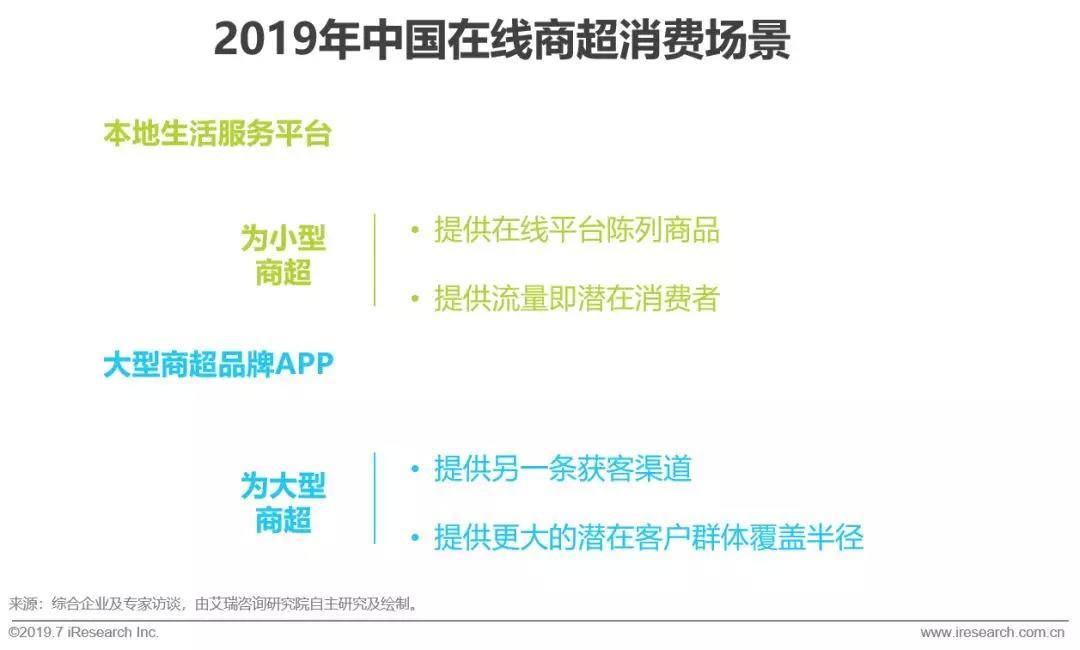 2019年中国在线商超消费场景

本地生活服务平台

为小型商超

• 提供在线平台陈列商品

• 提供流量即潜在消费者

大型商超品牌APP

为大型商超

• 提供另一条获客渠道

• 提供更大的潜在客户群体覆盖半径

来源：综合企业及专家访谈，由艾瑞咨询研究院自主研究及绘制。

©2019.7 iResearch Inc.

www.iresearch.com.cn